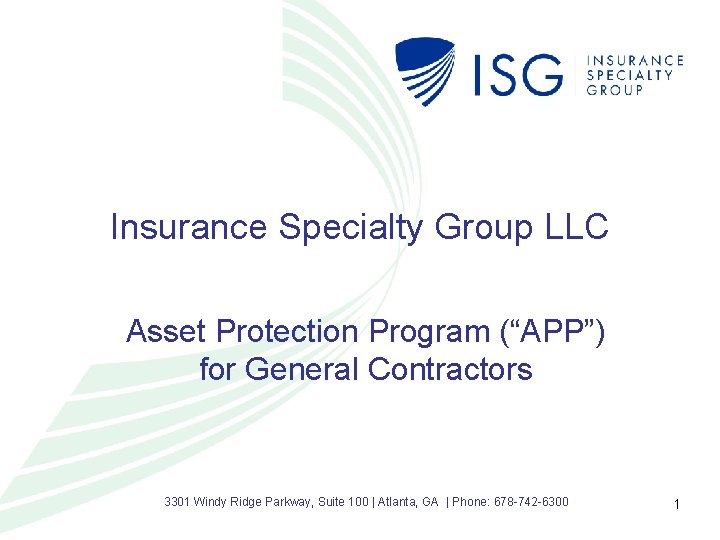 ISG INSURANCE SPECIALTY GROUP

Insurance Specialty Group LLC

Asset Protection Program (“APP”) for General Contractors

3301 Windy Ridge Parkway, Suite 100 | Atlanta, GA | Phone: 678-742-6300

1